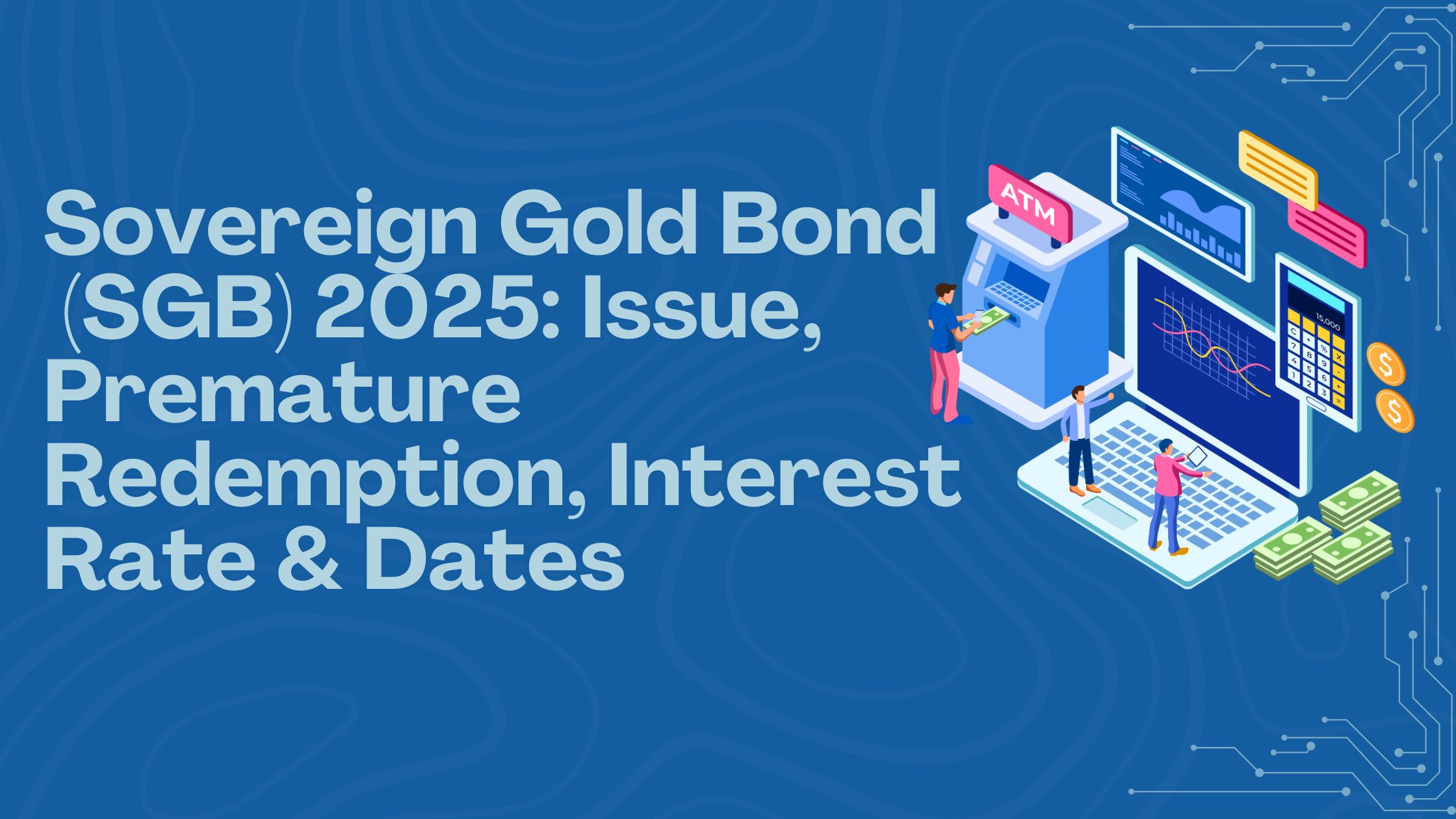 Sovereign Gold Bond (SGB) 2025: Issue, Premature Redemption, Interest Rate & Dates

ATM

15,000

C + % X
7 8 9 -
4 5 6 +
1 2 3 =

$
$